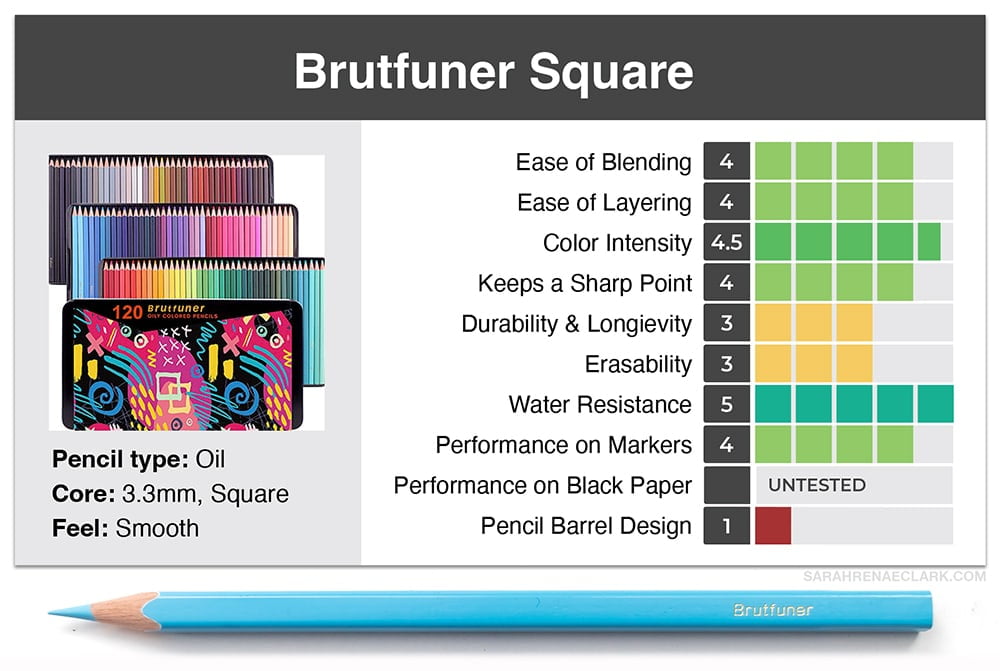 Brutfuner Square

120 Brutfuner OILY COLORED PENCILS

Pencil type: Oil
Core: 3.3mm, Square
Feel: Smooth

| | |
|---|---|
| Ease of Blending | 4 |
| Ease of Layering | 4 |
| Color Intensity | 4.5 |
| Keeps a Sharp Point | 4 |
| Durability & Longievity | 3 |
| Erasability | 3 |
| Water Resistance | 5 |
| Performance on Markers | 4 |
| Performance on Black Paper | UNTESTED |
| Pencil Barrel Design | 1 |

SARAHRENAECLARK.COM

Brutfuner